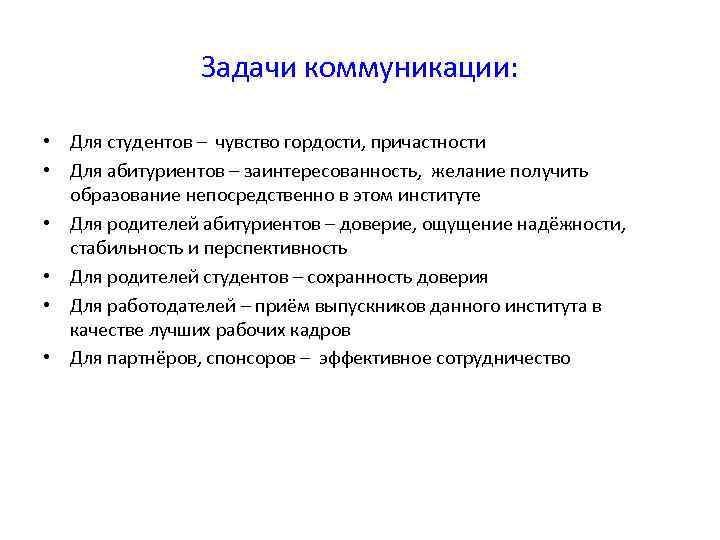 Задачи коммуникации:

• Для студентов – чувство гордости, причастности
• Для абитуриентов – заинтересованность, желание получить образование непосредственно в этом институте
• Для родителей абитуриентов – доверие, ощущение надёжности, стабильность и перспективность
• Для родителей студентов – сохранность доверия
• Для работодателей – приём выпускников данного института в качестве лучших рабочих кадров
• Для партнёров, спонсоров – эффективное сотрудничество